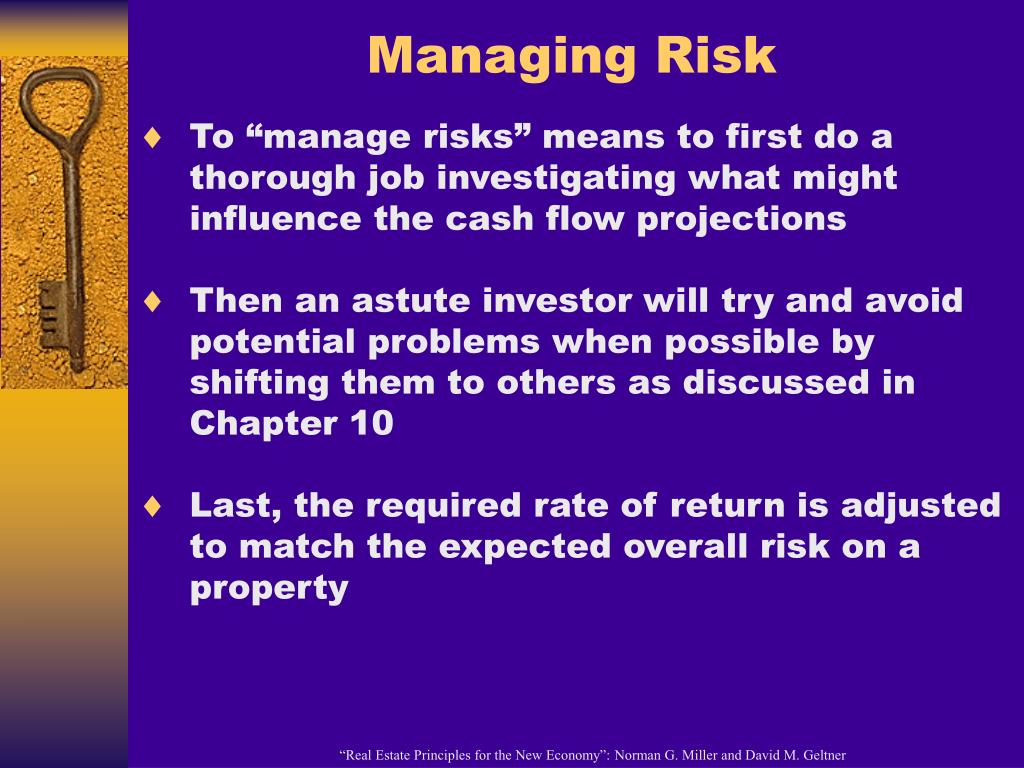 Managing Risk

♦ To “manage risks” means to first do a thorough job investigating what might influence the cash flow projections

♦ Then an astute investor will try and avoid potential problems when possible by shifting them to others as discussed in Chapter 10

♦ Last, the required rate of return is adjusted to match the expected overall risk on a property

“Real Estate Principles for the New Economy”: Norman G. Miller and David M. Geltner